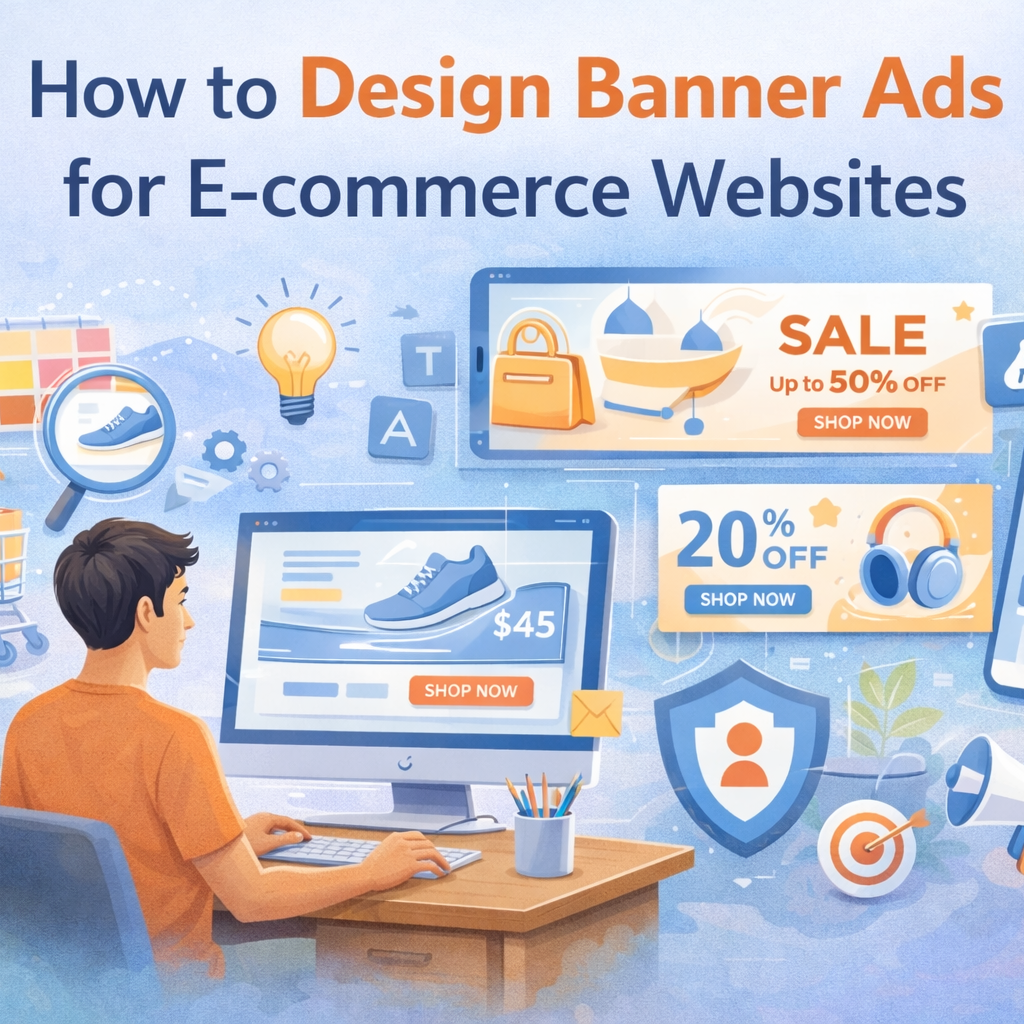 How to Design Banner Ads for E-commerce Websites

T

A

SALE
Up to 50% OFF
SHOP NOW

20% OFF
SHOP NOW

$45
SHOP NOW